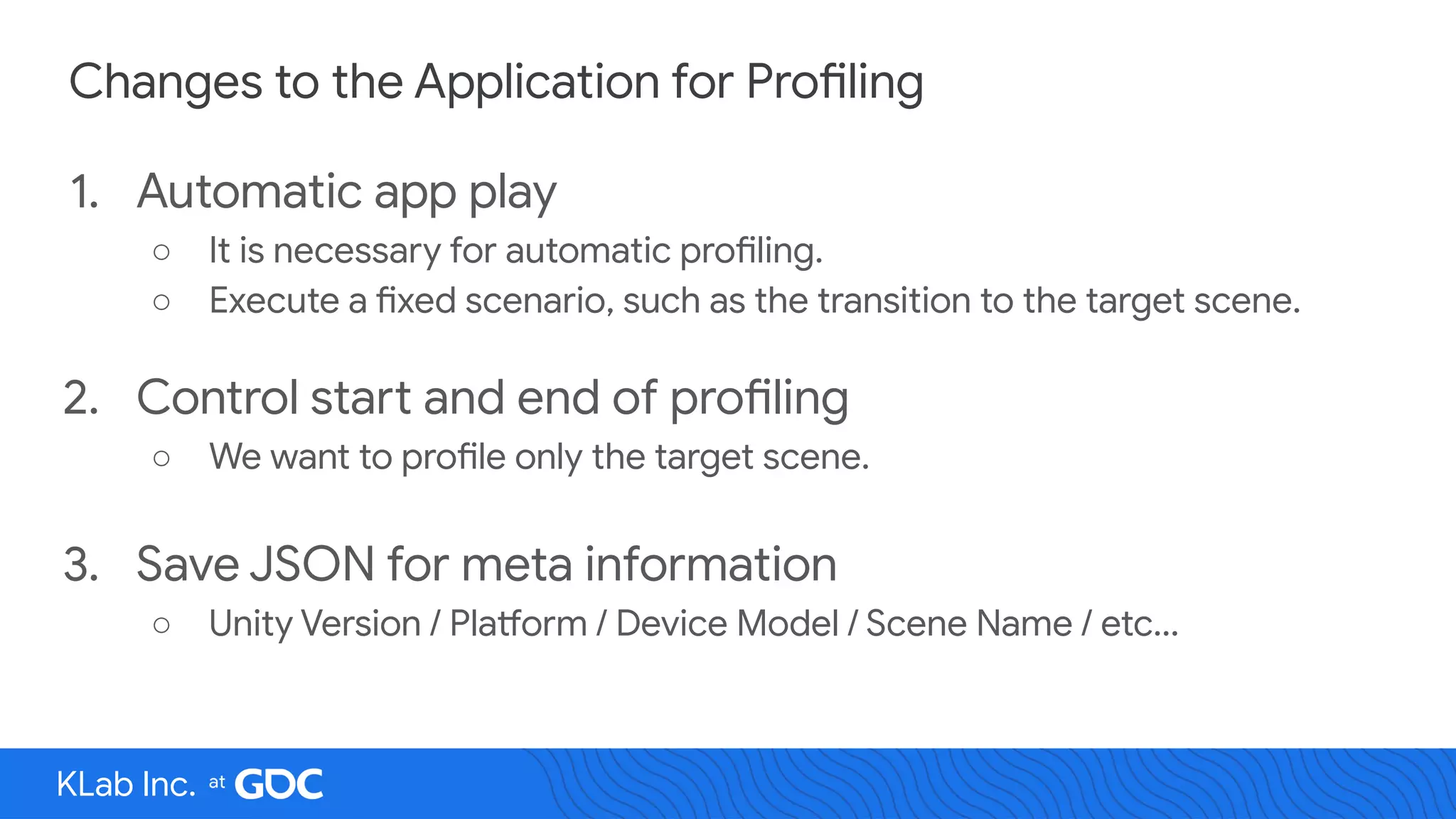 Changes to the Application for Profiling

1. Automatic app play
   ○ It is necessary for automatic profiling.
   ○ Execute a fixed scenario, such as the transition to the target scene.

2. Control start and end of profiling
   ○ We want to profile only the target scene.

3. Save JSON for meta information
   ○ Unity Version / Platform / Device Model / Scene Name / etc...

KLab Inc. at GDC